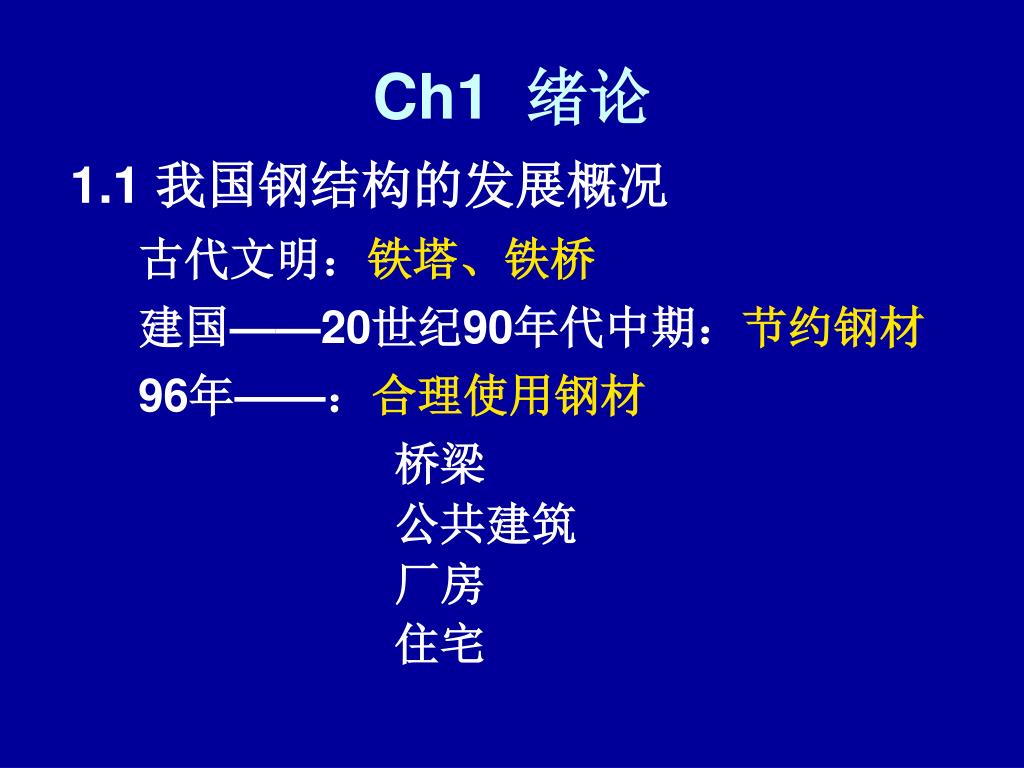 Ch1 绪论

1.1 我国钢结构的发展概况

古代文明：铁塔、铁桥

建国——20世纪90年代中期：节约钢材

96年——：合理使用钢材

桥梁
公共建筑
厂房
住宅